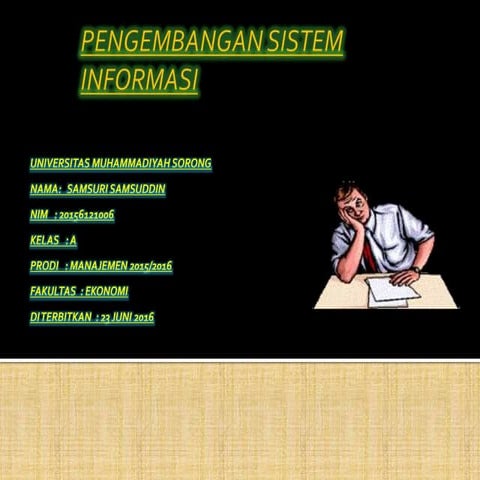 PENGEMBANGAN SISTEM INFORMASI

UNIVERSITAS MUHAMMADIYAH SORONG

NAMA: SAMSURI SAMSUDDIN

NIM : 20156121006

KELAS : A

PRODI : MANAJEMEN 2015/2016

FAKULTAS : EKONOMI

DITERBITKAN : 23 JUNI 2016